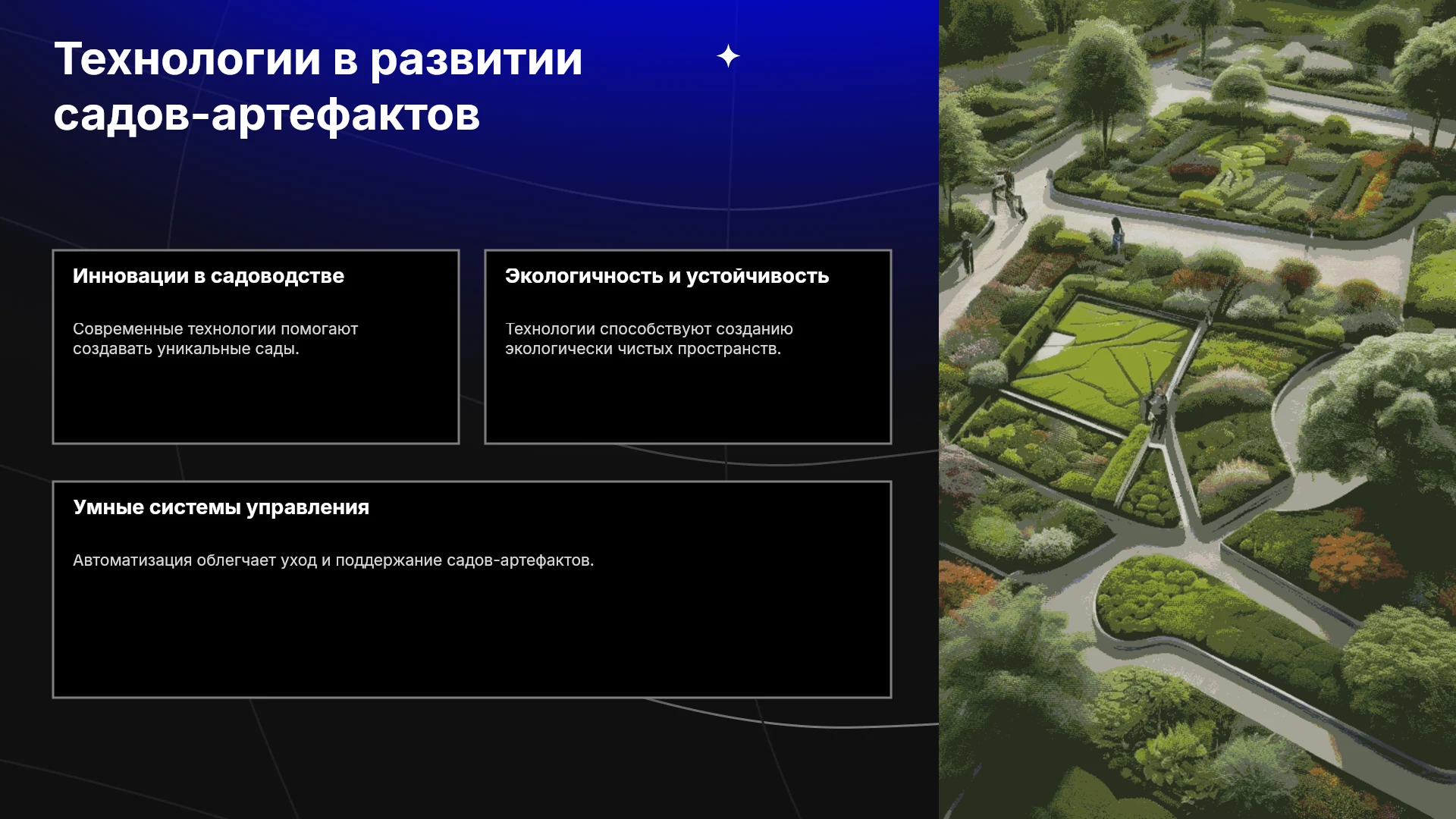 Технологии в развитии садов-артефактов

Инновации в садоводстве

Современные технологии помогают создавать уникальные сады.

Экологичность и устойчивость

Технологии способствуют созданию экологически чистых пространств.

Умные системы управления

Автоматизация облегчает уход и поддержание садов-артефактов.